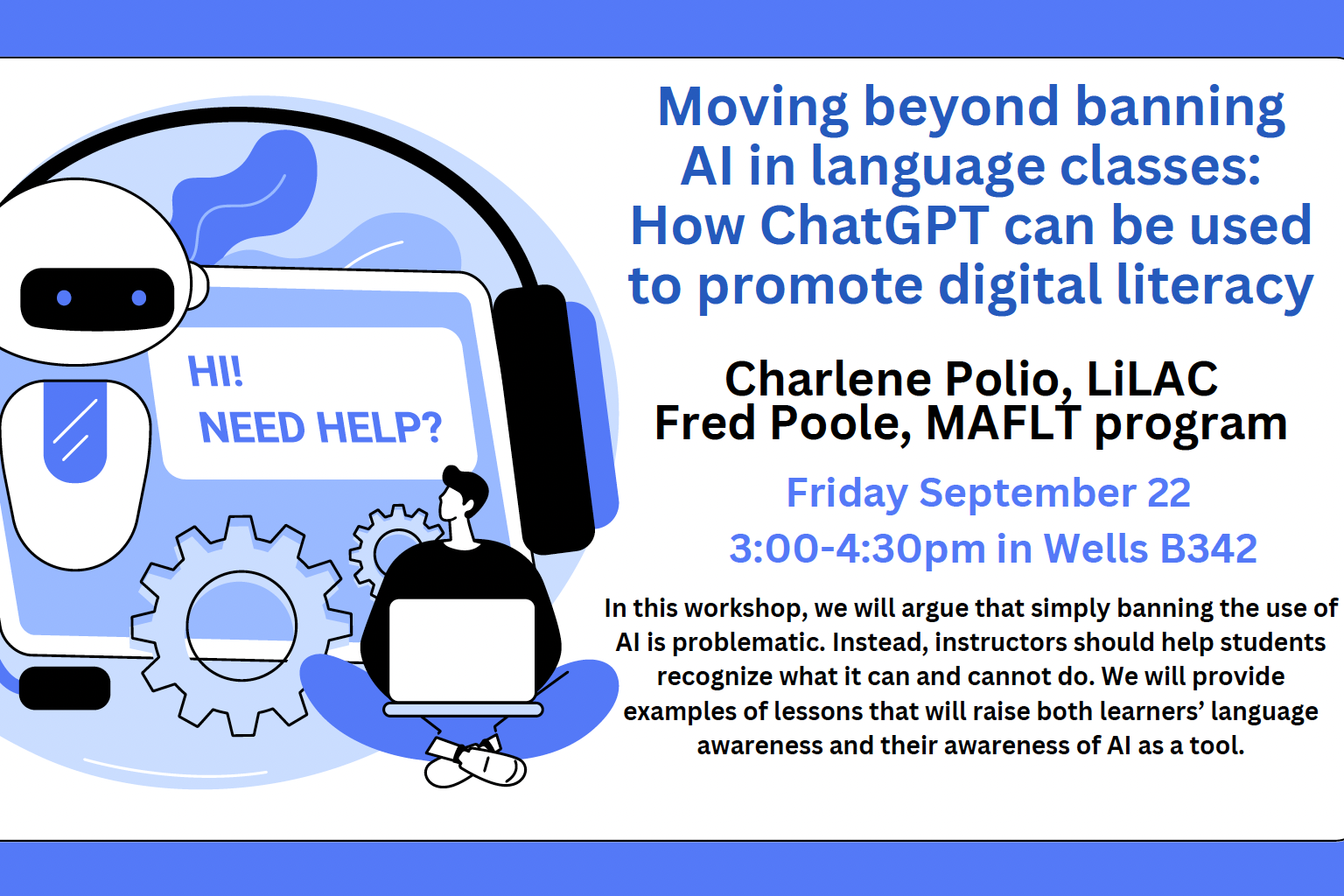 HI!
NEED HELP?

Moving beyond banning AI in language classes: How ChatGPT can be used to promote digital literacy

Charlene Polio, LiLAC
Fred Poole, MAFLT program

Friday September 22
3:00-4:30pm in Wells B342

In this workshop, we will argue that simply banning the use of AI is problematic. Instead, instructors should help students recognize what it can and cannot do. We will provide examples of lessons that will raise both learners' language awareness and their awareness of AI as a tool.